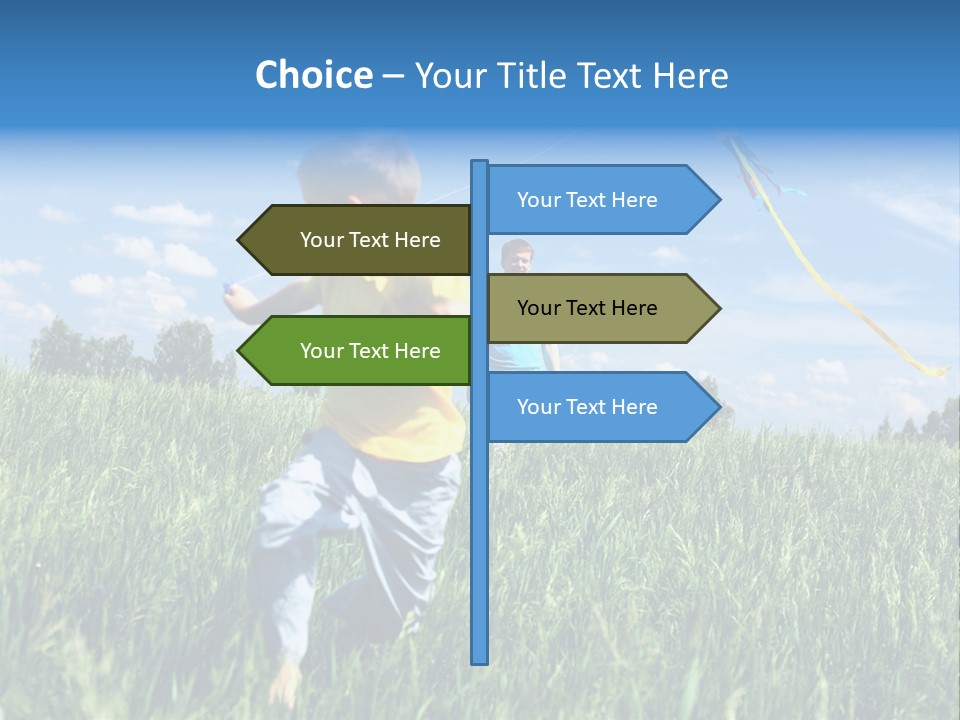 Choice – Your Title Text Here

Your Text Here

Your Text Here

Your Text Here

Your Text Here

Your Text Here